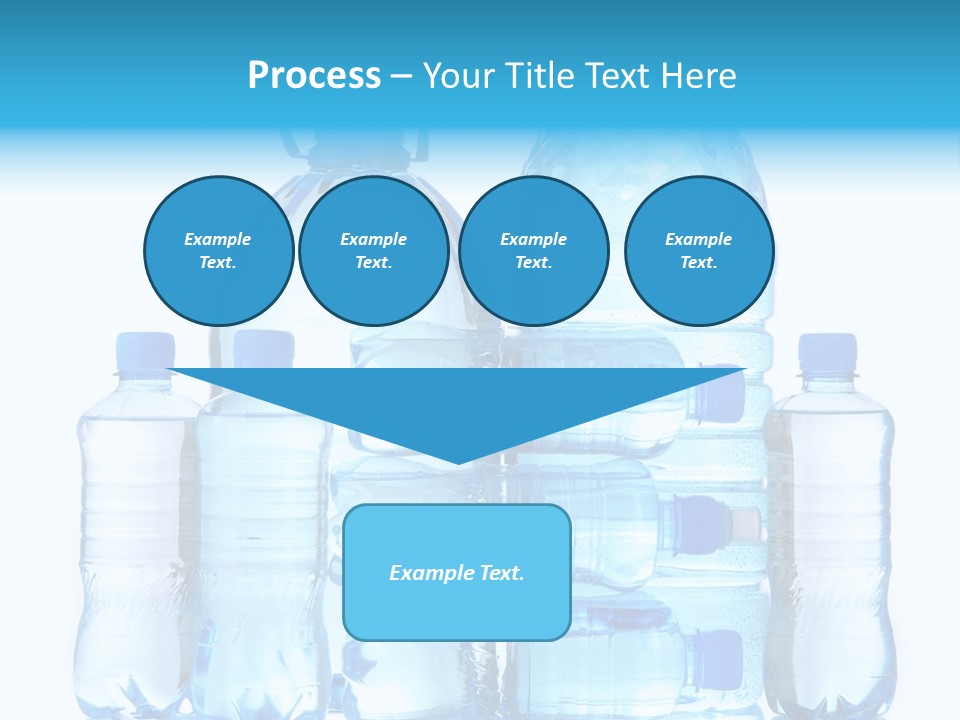 Process – Your Title Text Here

Example Text.

Example Text.

Example Text.

Example Text.

Example Text.